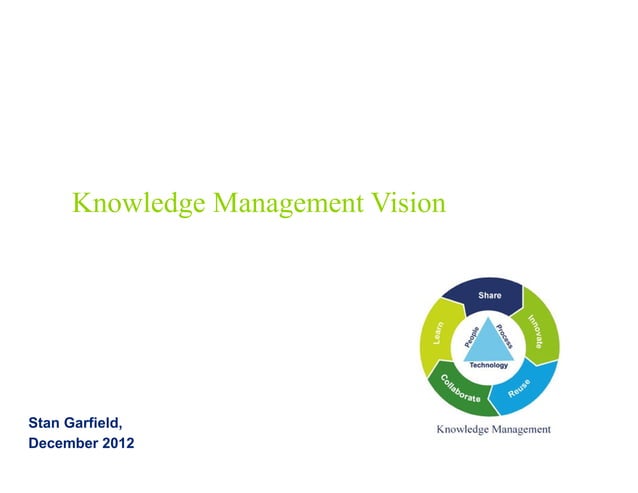 Knowledge Management Vision

Share
Innovate
Reuse
Collaborate
Learn
People
Process
Technology

Knowledge Management

Stan Garfield,
December 2012